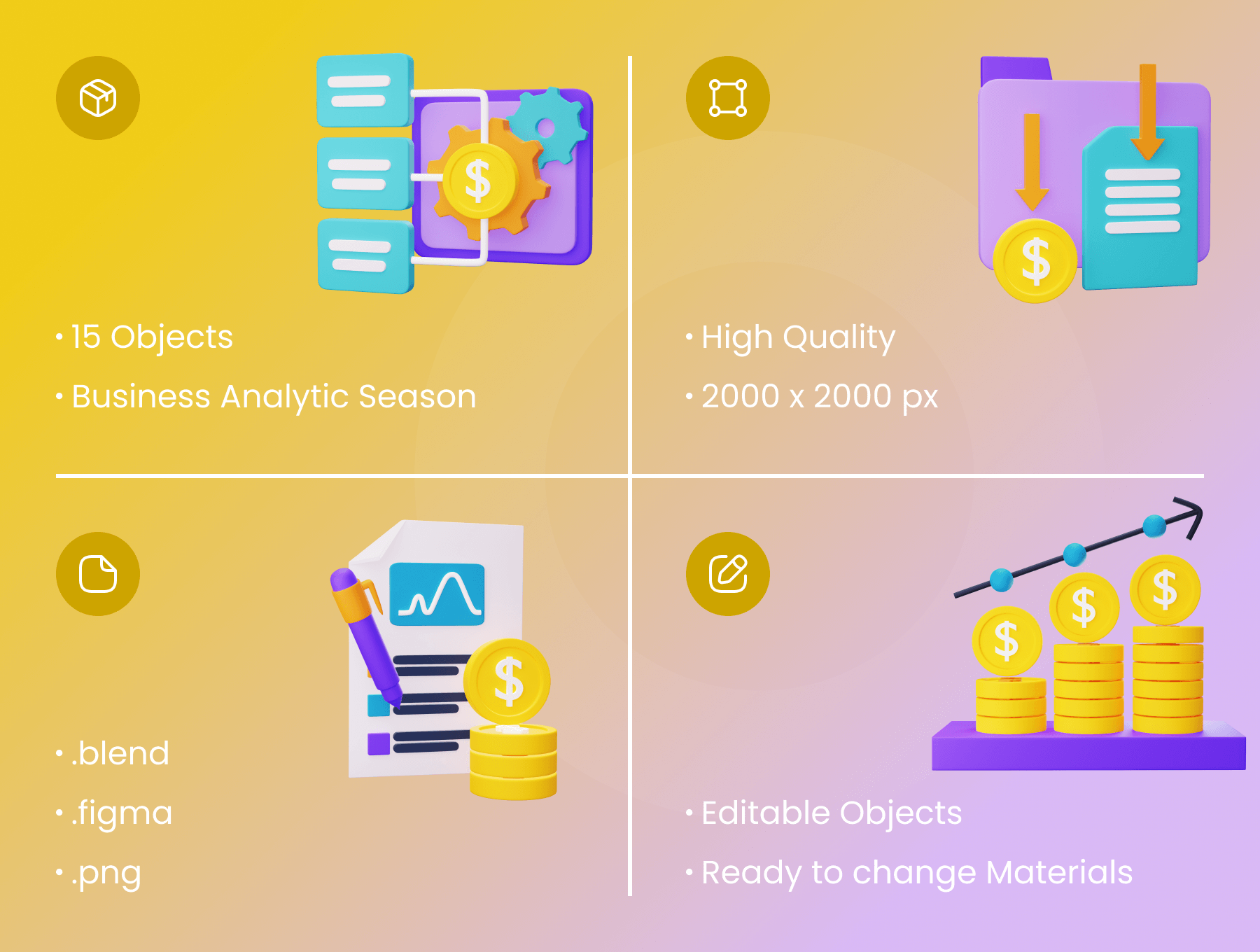 • 15 Objects
• Business Analytic Season

• High Quality
• 2000 x 2000 px

• .blend
• .figma
• .png

• Editable Objects
• Ready to change Materials